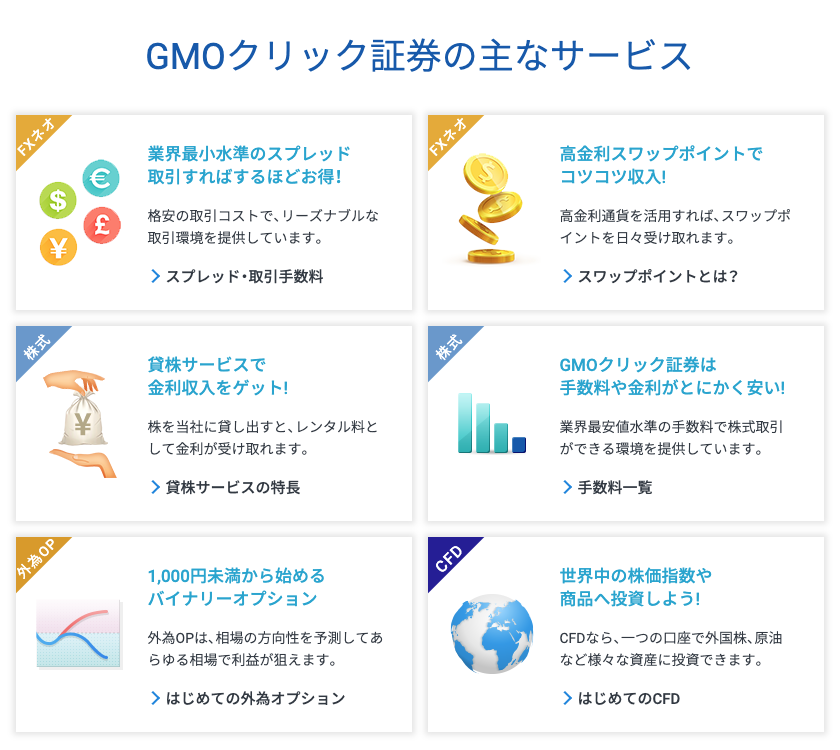 GMOクリック証券の主なサービス

FXネオ

$ € £ ¥

業界最小水準のスプレッド
取引すればするほどお得!

格安の取引コストで、リーズナブルな取引環境を提供しています。

スプレッド・取引手数料

FXネオ

高金利スワップポイントで
コツコツ収入!

高金利通貨を活用すれば、スワップポイントを日々受け取れます。

スワップポイントとは?

株式

¥

貸株サービスで
金利収入をゲット!

株を当社に貸し出すと、レンタル料として金利が受け取れます。

貸株サービスの特長

株式

GMOクリック証券は
手数料や金利がとにかく安い!

業界最安値水準の手数料で株式取引ができる環境を提供しています。

手数料一覧

外為OP

1,000円未満から始める
バイナリーオプション

外為OPは、相場の方向性を予測してあらゆる相場で利益が狙えます。

はじめての外為オプション

CFD

世界中の株価指数や
商品へ投資しよう!

CFDなら、一つの口座で外国株、原油など様々な資産に投資できます。

はじめてのCFD